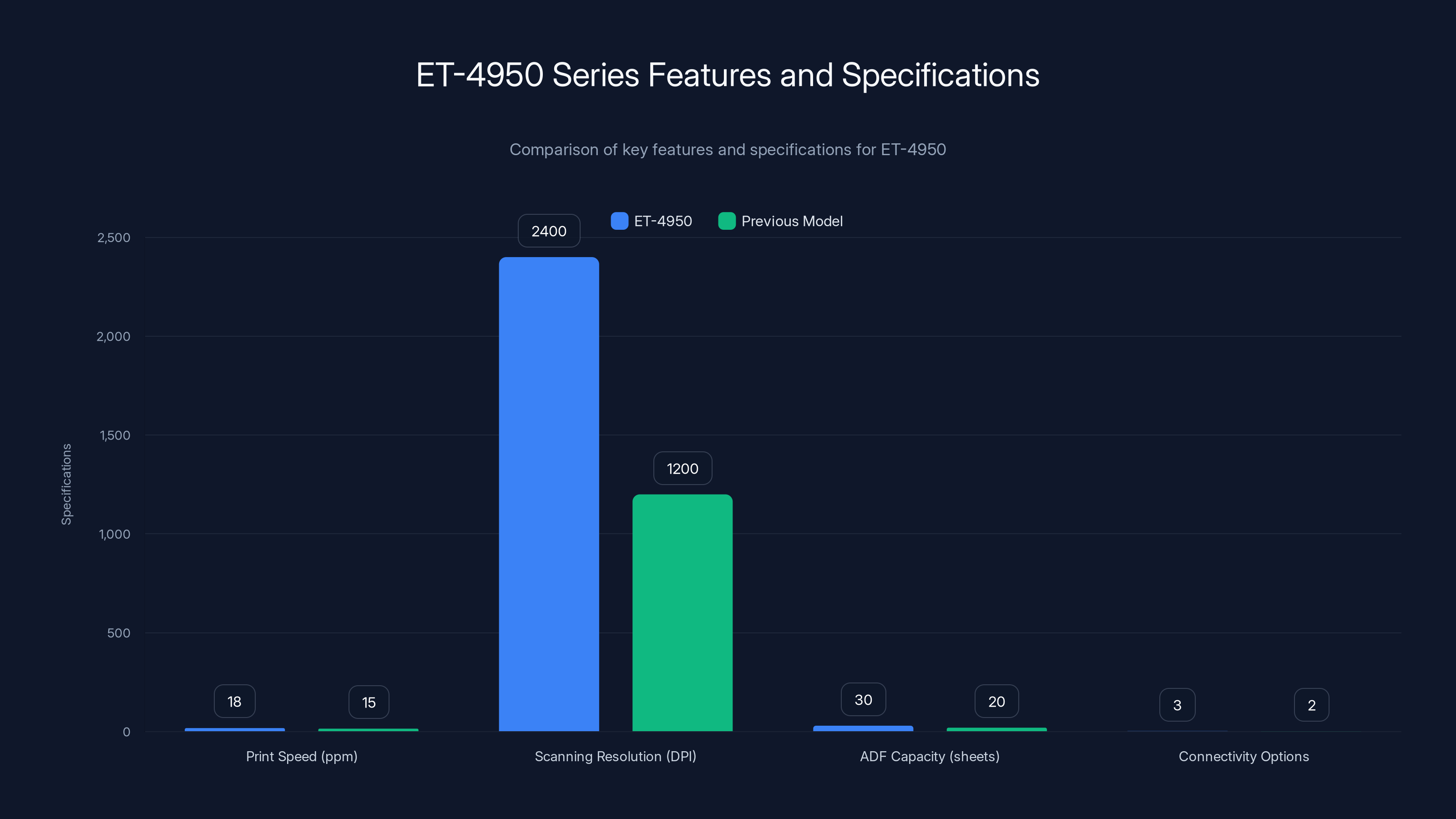 ET-4950 Series Features and Specifications

Comparison of key features and specifications for ET-4950

ET-4950 Previous Model

Specifications

2,500
2,000
1,500
1,000
500
0

18 15
2400 1200
30 20
3 2

Print Speed (ppm)
Scanning Resolution (DPI)
ADF Capacity (sheets)
Connectivity Options